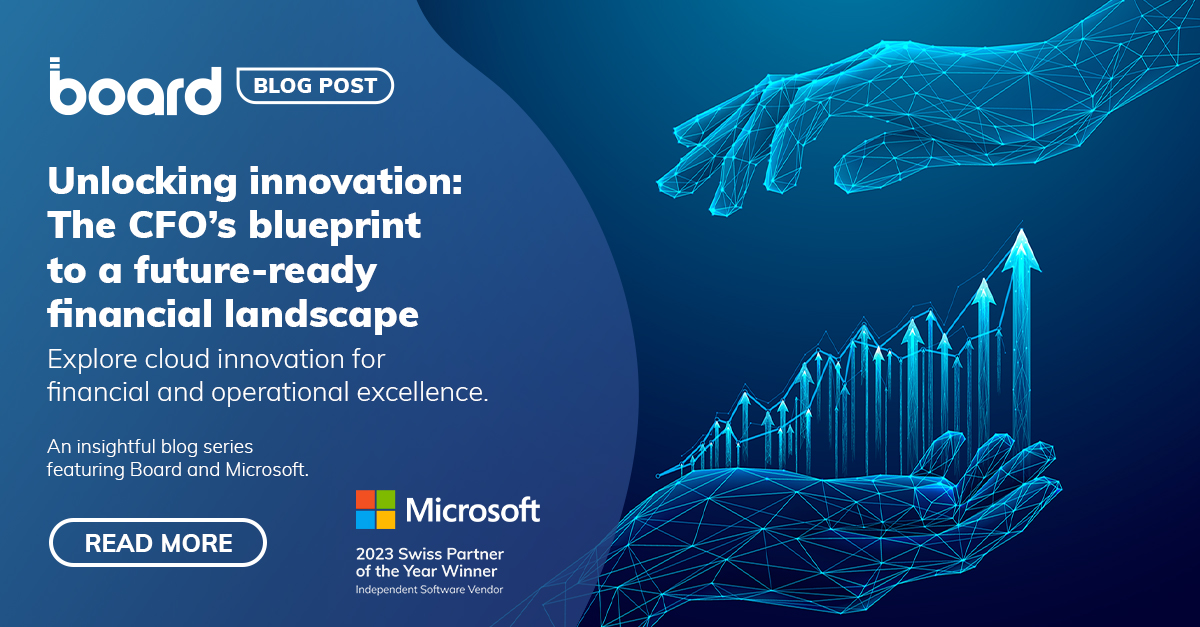 board BLOG POST

Unlocking innovation: The CFO's blueprint to a future-ready financial landscape

Explore cloud innovation for financial and operational excellence.

An insightful blog series featuring Board and Microsoft.

READ MORE

Microsoft

2023 Swiss Partner of the Year Winner
Independent Software Vendor